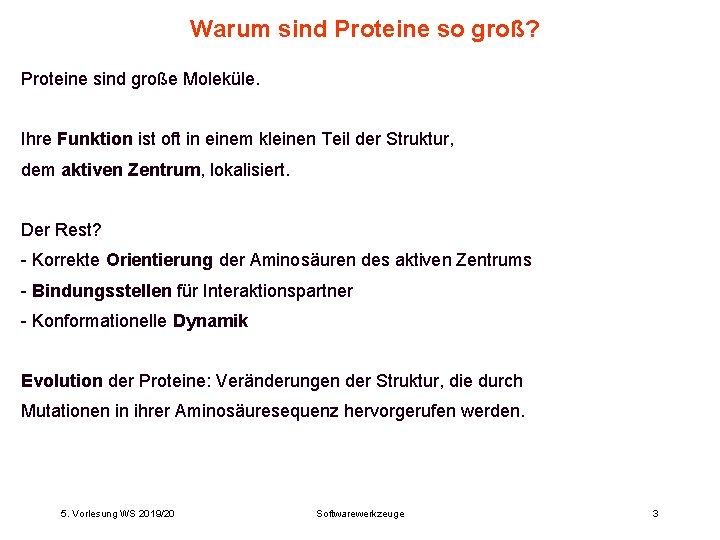 Warum sind Proteine so groß?

Proteine sind große Moleküle.

Ihre Funktion ist oft in einem kleinen Teil der Struktur, dem aktiven Zentrum, lokalisiert.

Der Rest?
- Korrekte Orientierung der Aminosäuren des aktiven Zentrums
- Bindungsstellen für Interaktionspartner
- Konformationelle Dynamik

Evolution der Proteine: Veränderungen der Struktur, die durch Mutationen in ihrer Aminosäuresequenz hervorgerufen werden.

5. Vorlesung WS 2019/20 Softwarewerkzeuge 3